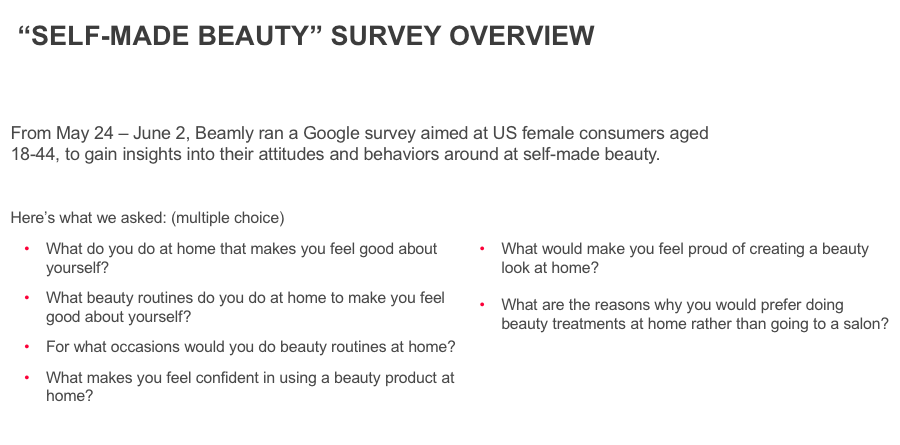 “SELF-MADE BEAUTY” SURVEY OVERVIEW

From May 24 – June 2, Beamly ran a Google survey aimed at US female consumers aged 18-44, to gain insights into their attitudes and behaviors around at self-made beauty.

Here’s what we asked: (multiple choice)

• What do you do at home that makes you feel good about yourself?
• What beauty routines do you do at home to make you feel good about yourself?
• For what occasions would you do beauty routines at home?
• What makes you feel confident in using a beauty product at home?

• What would make you feel proud of creating a beauty look at home?
• What are the reasons why you would prefer doing beauty treatments at home rather than going to a salon?